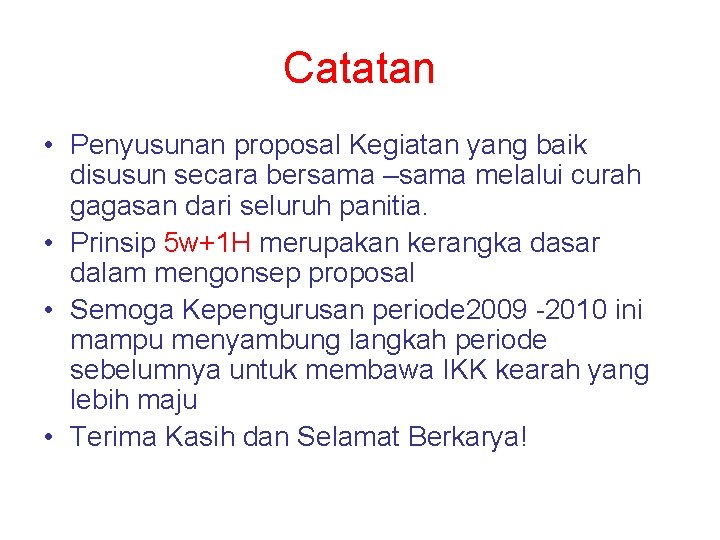 Catatan

• Penyusunan proposal Kegiatan yang baik disusun secara bersama –sama melalui curah gagasan dari seluruh panitia.
• Prinsip 5w+1H merupakan kerangka dasar dalam mengonsep proposal
• Semoga Kepengurusan periode2009 -2010 ini mampu menyambung langkah periode sebelumnya untuk membawa IKK kearah yang lebih maju
• Terima Kasih dan Selamat Berkarya!